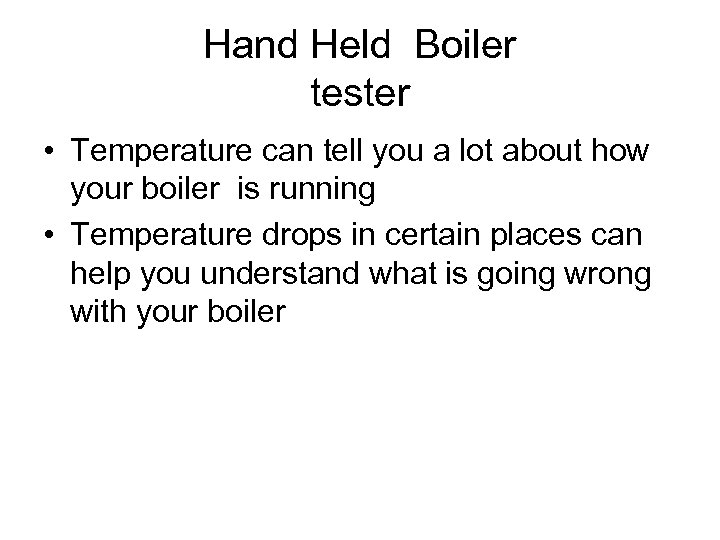 Hand Held Boiler tester

• Temperature can tell you a lot about how your boiler is running
• Temperature drops in certain places can help you understand what is going wrong with your boiler